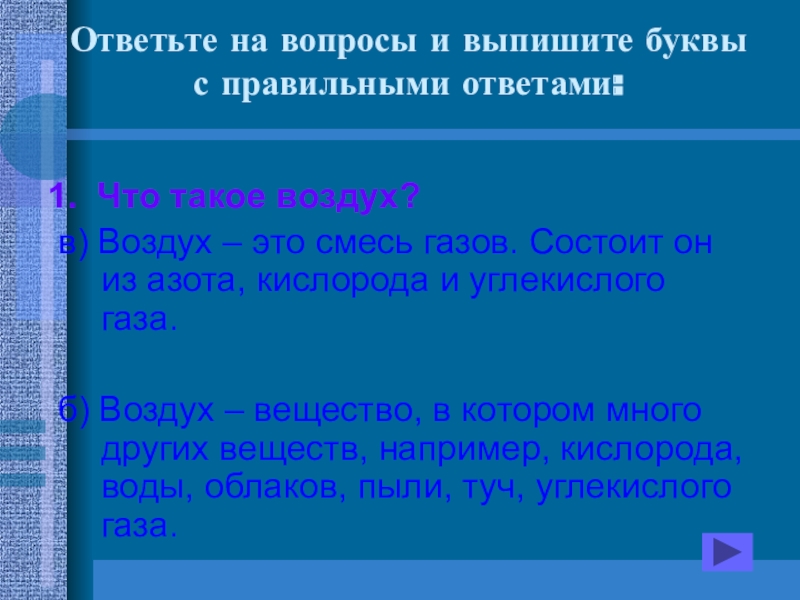 Ответьте на вопросы и выпишите буквы с правильными ответами:

1. Что такое воздух?

в) Воздух – это смесь газов. Состоит он из азота, кислорода и углекислого газа.

б) Воздух – вещество, в котором много других веществ, например, кислорода, воды, облаков, пыли, туч, углекислого газа.